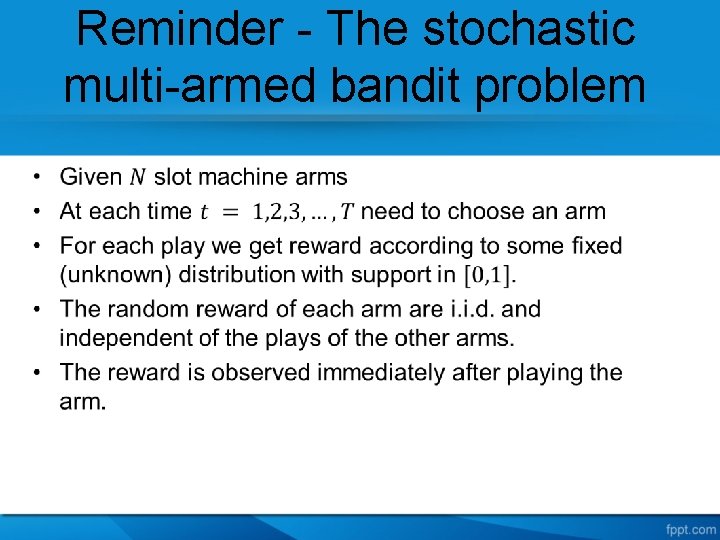 Reminder - The stochastic multi-armed bandit problem

• Given $N$ slot machine arms
• At each time $t = 1,2,3,\ldots,T$ need to choose an arm
• For each play we get reward according to some fixed (unknown) distribution with support in $[0,1]$.
• The random reward of each arm are i.i.d. and independent of the plays of the other arms.
• The reward is observed immediately after playing the arm.

fppt.com